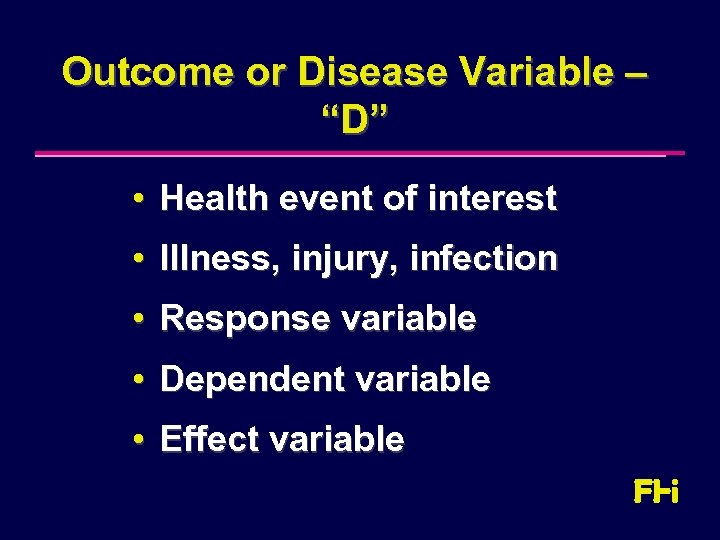 Outcome or Disease Variable – "D"

• Health event of interest
• Illness, injury, infection
• Response variable
• Dependent variable
• Effect variable

FHi